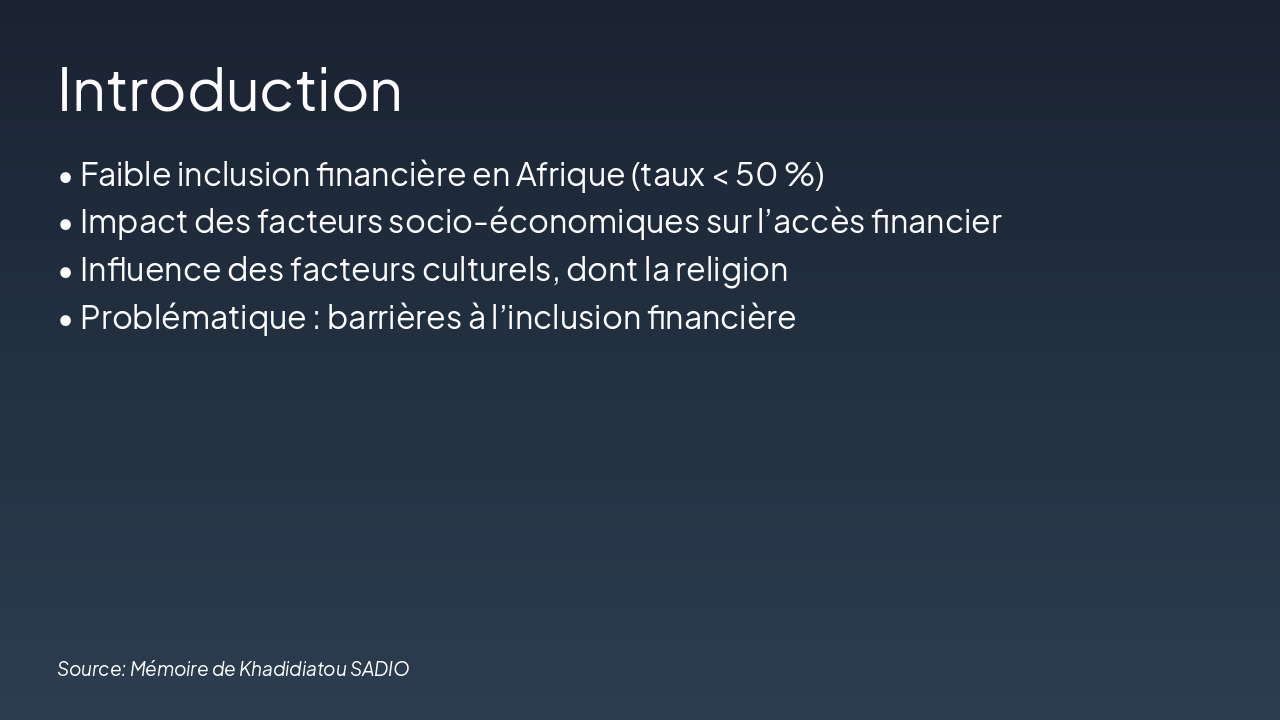 Introduction

• Faible inclusion financière en Afrique (taux < 50 %)
• Impact des facteurs socio-économiques sur l’accès financier
• Influence des facteurs culturels, dont la religion
• Problématique : barrières à l’inclusion financière

Source: Mémoire de Khadidiatou SADIO